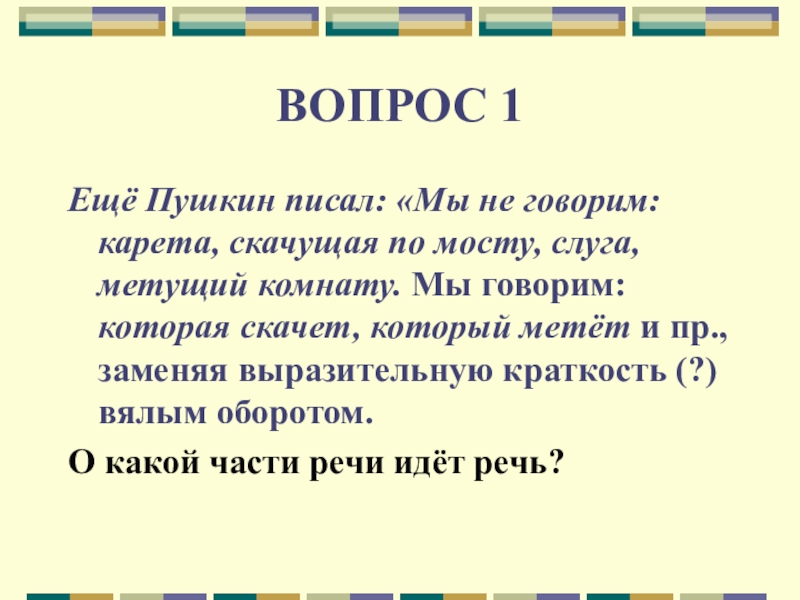 ВОПРОС 1

Ещё Пушкин писал: «Мы не говорим: карета, скачущая по мосту, слуга, метущий комнату. Мы говорим: которая скачет, который метёт и пр., заменяя выразительную краткость (?) вялым оборотом.

О какой части речи идёт речь?